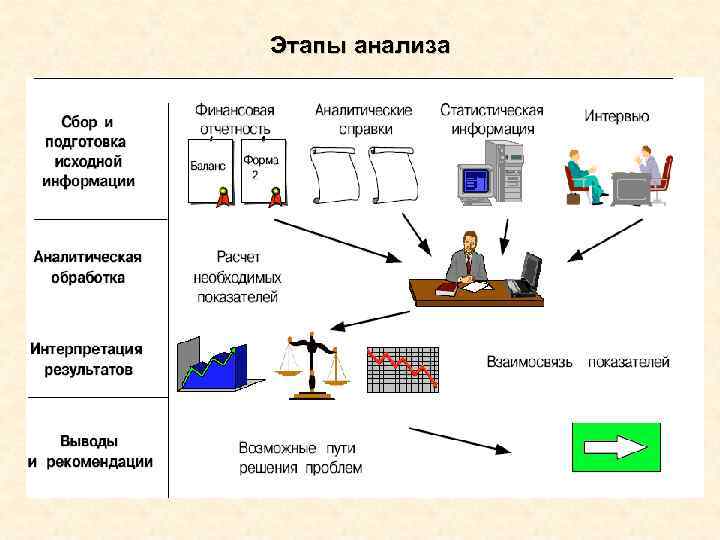 Этапы анализа

Сбор и подготовка исходной информации

Финансовая отчетность

Баланс

Форма 2

Аналитические справки

Статистическая информация

Интервью

Аналитическая обработка

Расчет необходимых показателей

Интерпретация результатов

Взаимосвязь показателей

Выводы и рекомендации

Возможные пути решения проблем